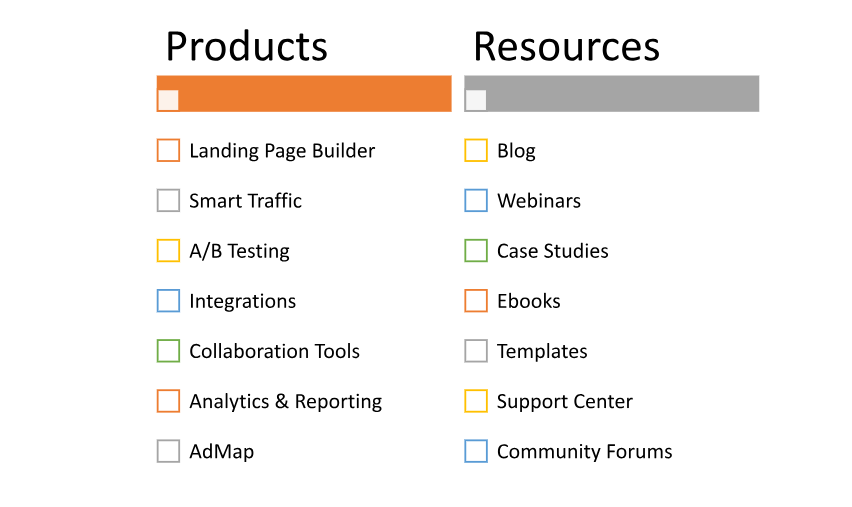 Products

Landing Page Builder
Smart Traffic
A/B Testing
Integrations
Collaboration Tools
Analytics & Reporting
AdMap

Resources

Blog
Webinars
Case Studies
Ebooks
Templates
Support Center
Community Forums